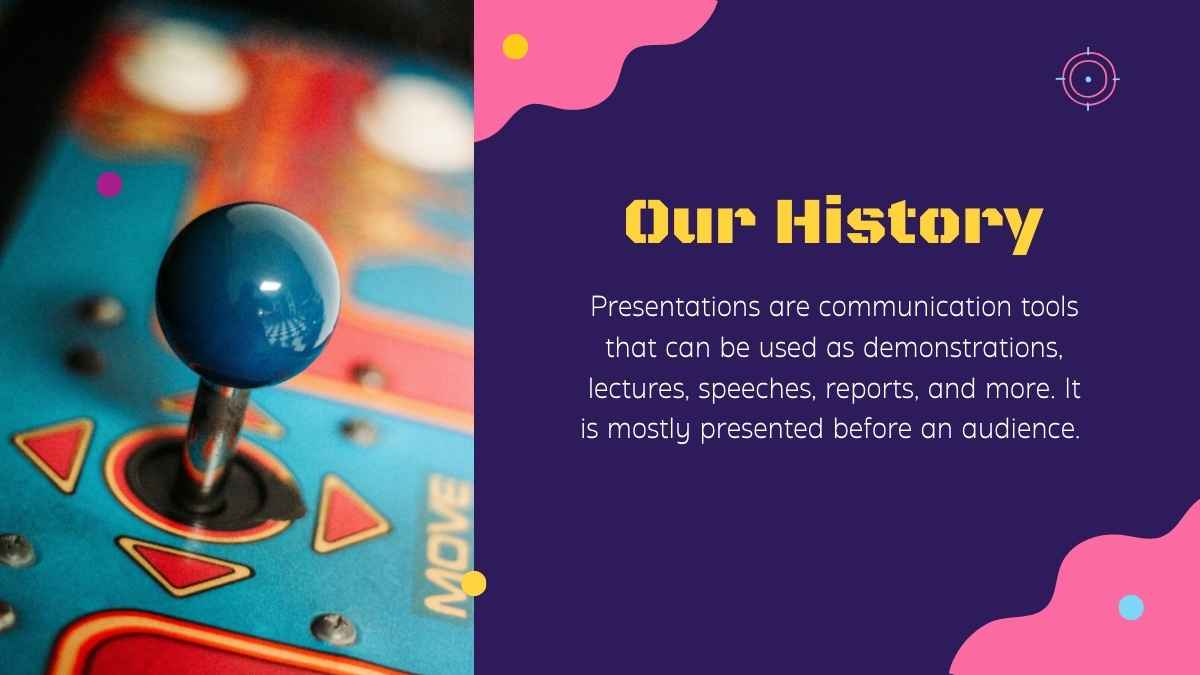 MOVE

Our History

Presentations are communication tools that can be used as demonstrations, lectures, speeches, reports, and more. It is mostly presented before an audience.